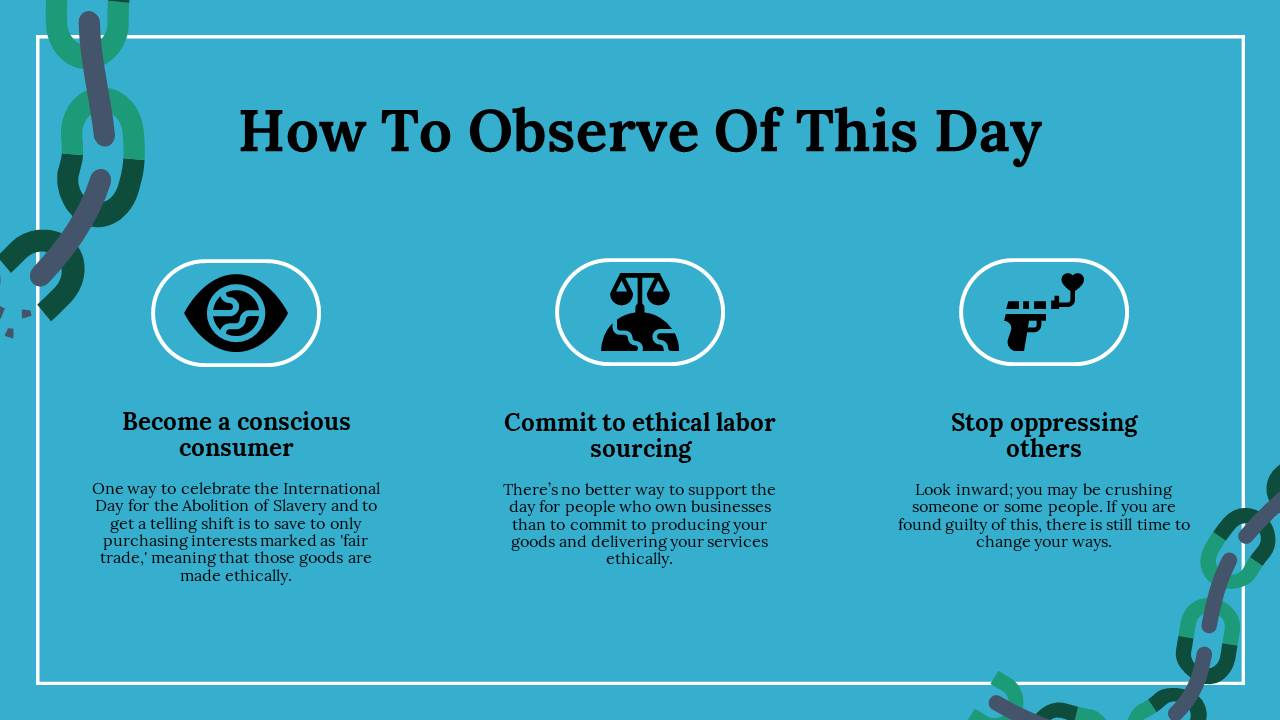 How To Observe Of This Day

Become a conscious consumer

One way to celebrate the International Day for the Abolition of Slavery and to get a telling shift is to save to only purchasing interests marked as 'fair trade,' meaning that those goods are made ethically.

Commit to ethical labor sourcing

There's no better way to support the day for people who own businesses than to commit to producing your goods and delivering your services ethically.

Stop oppressing others

Look inward; you may be crushing someone or some people. If you are found guilty of this, there is still time to change your ways.